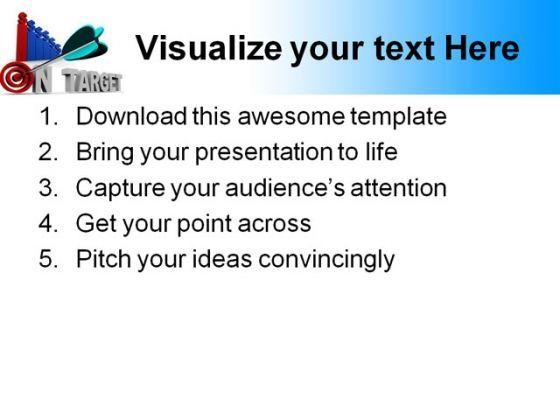 ON TARGET

Visualize your text Here

1. Download this awesome template
2. Bring your presentation to life
3. Capture your audience's attention
4. Get your point across
5. Pitch your ideas convincingly